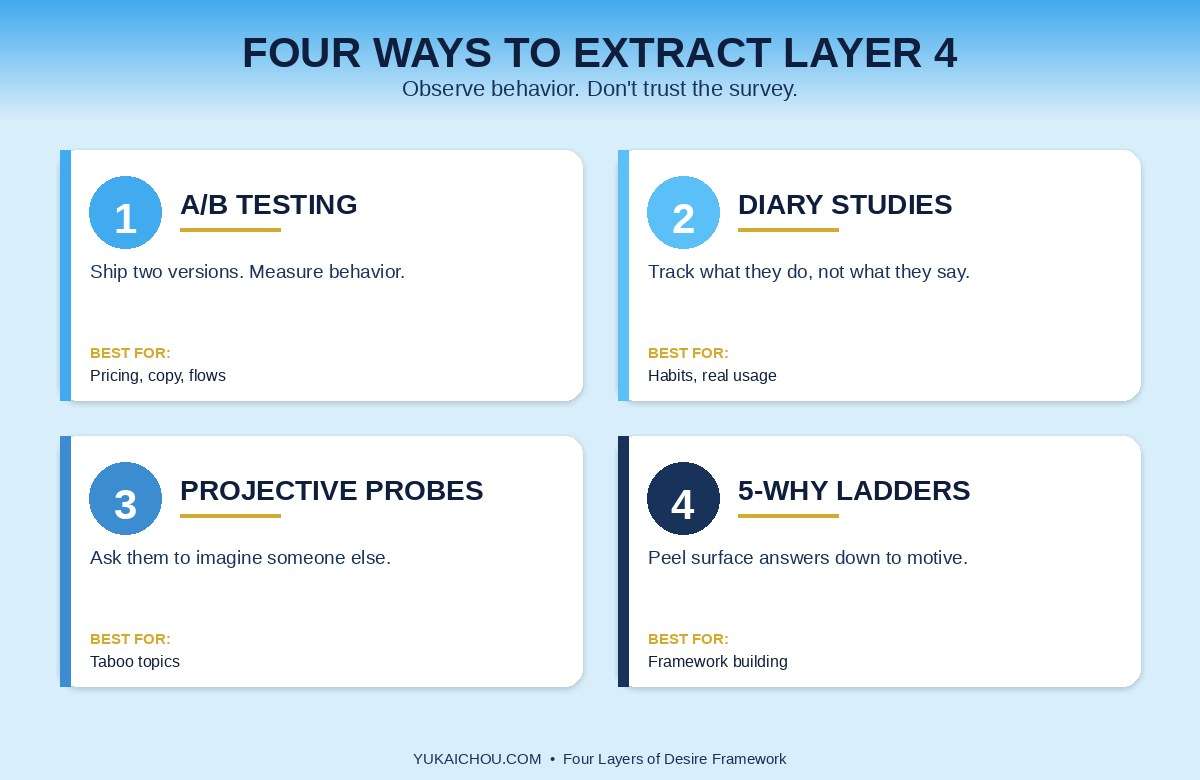 FOUR WAYS TO EXTRACT LAYER 4

Observe behavior. Don't trust the survey.

1

A/B TESTING

Ship two versions. Measure behavior.

BEST FOR:
Pricing, copy, flows

2

DIARY STUDIES

Track what they do, not what they say.

BEST FOR:
Habits, real usage

3

PROJECTIVE PROBES

Ask them to imagine someone else.

BEST FOR:
Taboo topics

4

5-WHY LADDERS

Peel surface answers down to motive.

BEST FOR:
Framework building

YUKAICHOU.COM • Four Layers of Desire Framework